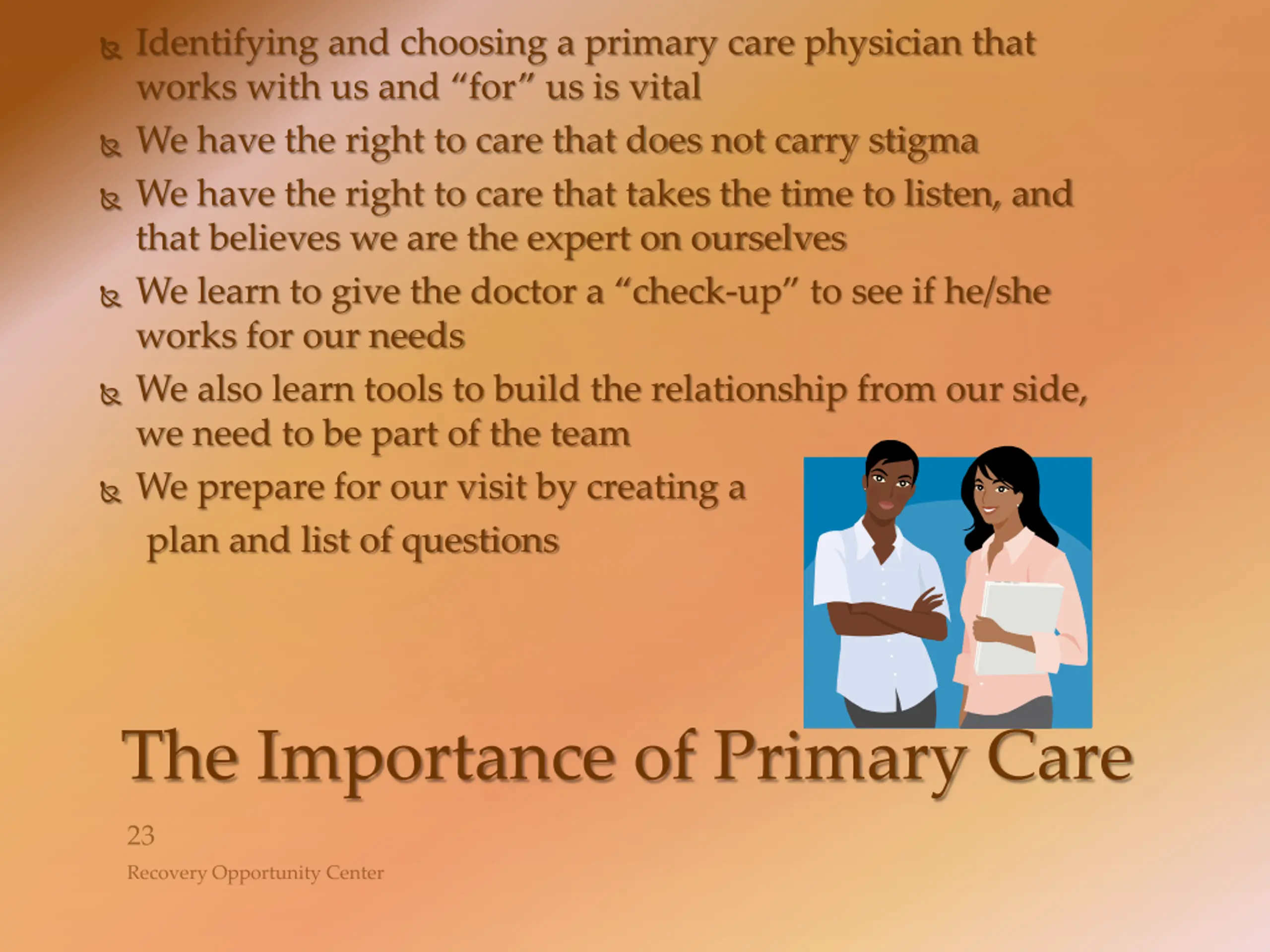 Identifying and choosing a primary care physician that works with us and “for” us is vital

We have the right to care that does not carry stigma

We have the right to care that takes the time to listen, and that believes we are the expert on ourselves

We learn to give the doctor a “check-up” to see if he/she works for our needs

We also learn tools to build the relationship from our side, we need to be part of the team

We prepare for our visit by creating a plan and list of questions

The Importance of Primary Care

23

Recovery Opportunity Center